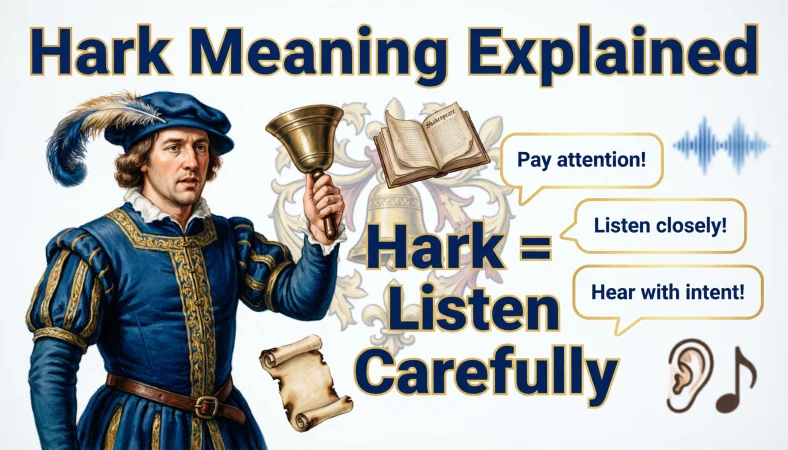 Hark Meaning Explained

Shakespeare

Pay attention!

Listen closely!

Hear with intent!

Hark = Listen Carefully